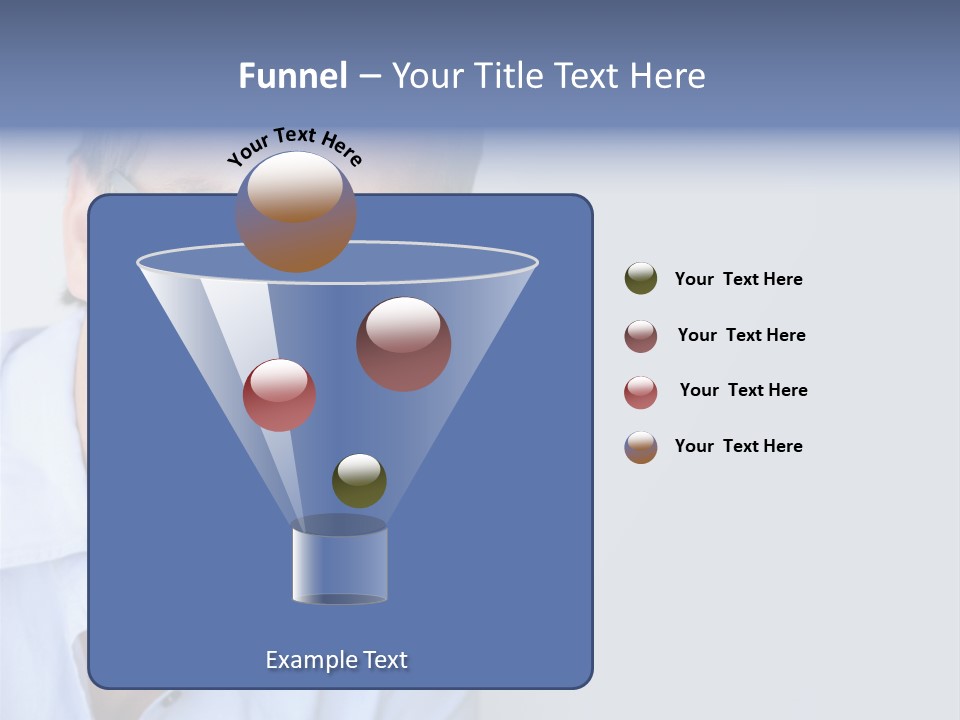 Funnel – Your Title Text Here

Your Text Here

Your Text Here

Your Text Here

Your Text Here

Your Text Here

Example Text